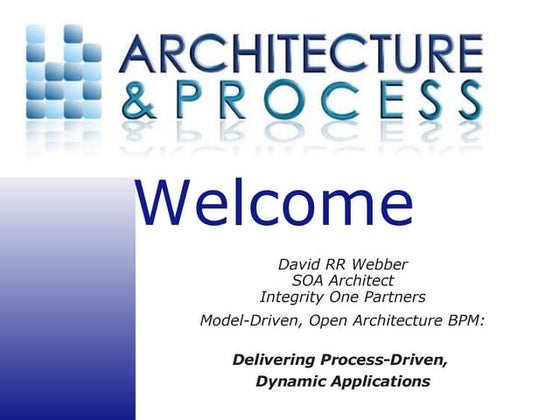 ARCHITECTURE
& PROCESS

Welcome

David RR Webber
SOA Architect
Integrity One Partners

Model-Driven, Open Architecture BPM:

Delivering Process-Driven, Dynamic Applications